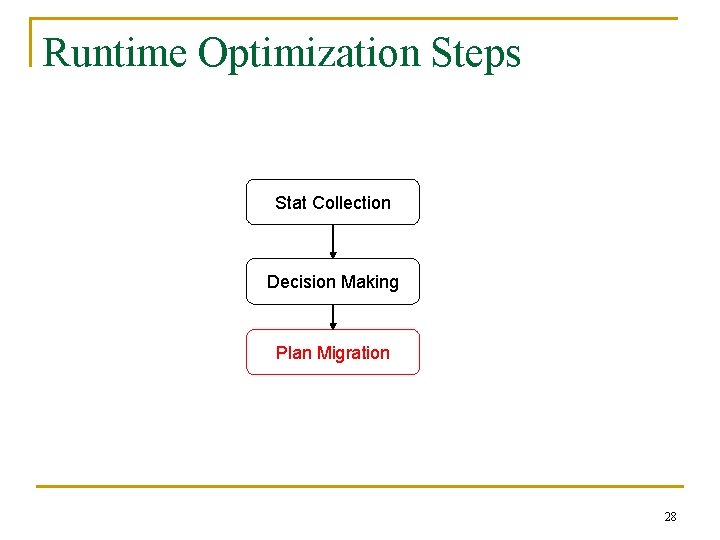 Runtime Optimization Steps

Stat Collection

Decision Making

Plan Migration

28